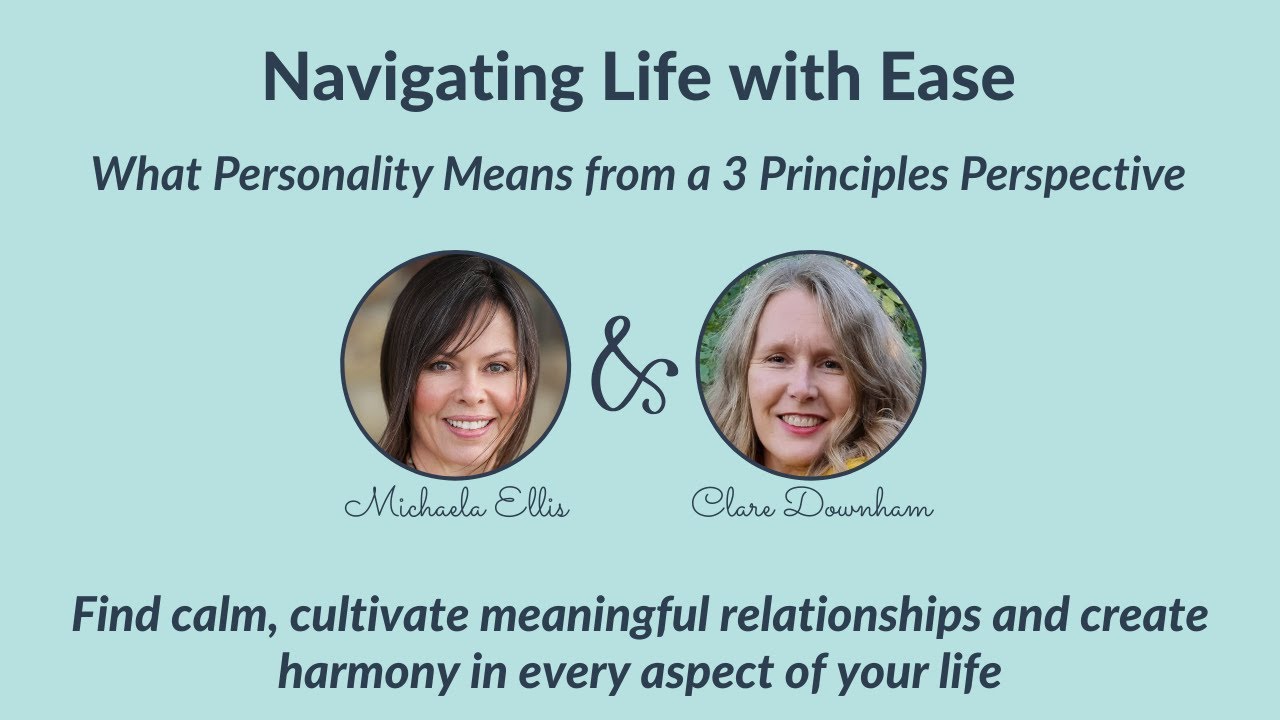 Navigating Life with Ease

What Personality Means from a 3 Principles Perspective

&

Michaela Ellis

Clare Downham

Find calm, cultivate meaningful relationships and create harmony in every aspect of your life